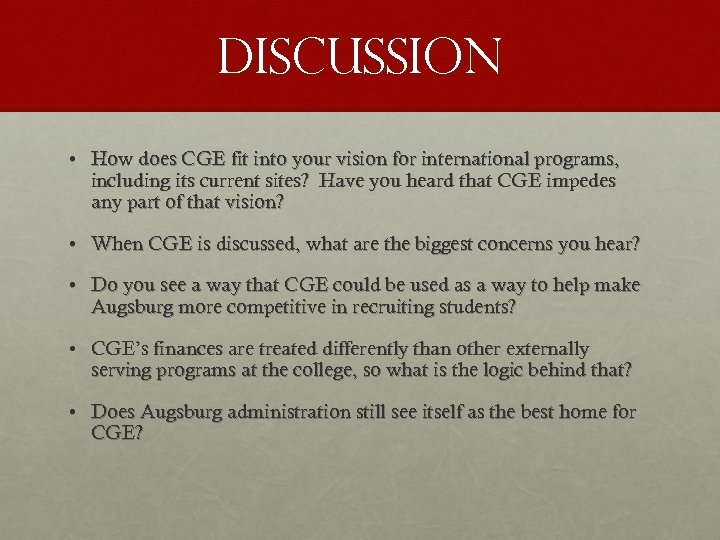 DISCUSSION

• How does CGE fit into your vision for international programs, including its current sites? Have you heard that CGE impedes any part of that vision?

• When CGE is discussed, what are the biggest concerns you hear?

• Do you see a way that CGE could be used as a way to help make Augsburg more competitive in recruiting students?

• CGE's finances are treated differently than other externally serving programs at the college, so what is the logic behind that?

• Does Augsburg administration still see itself as the best home for CGE?